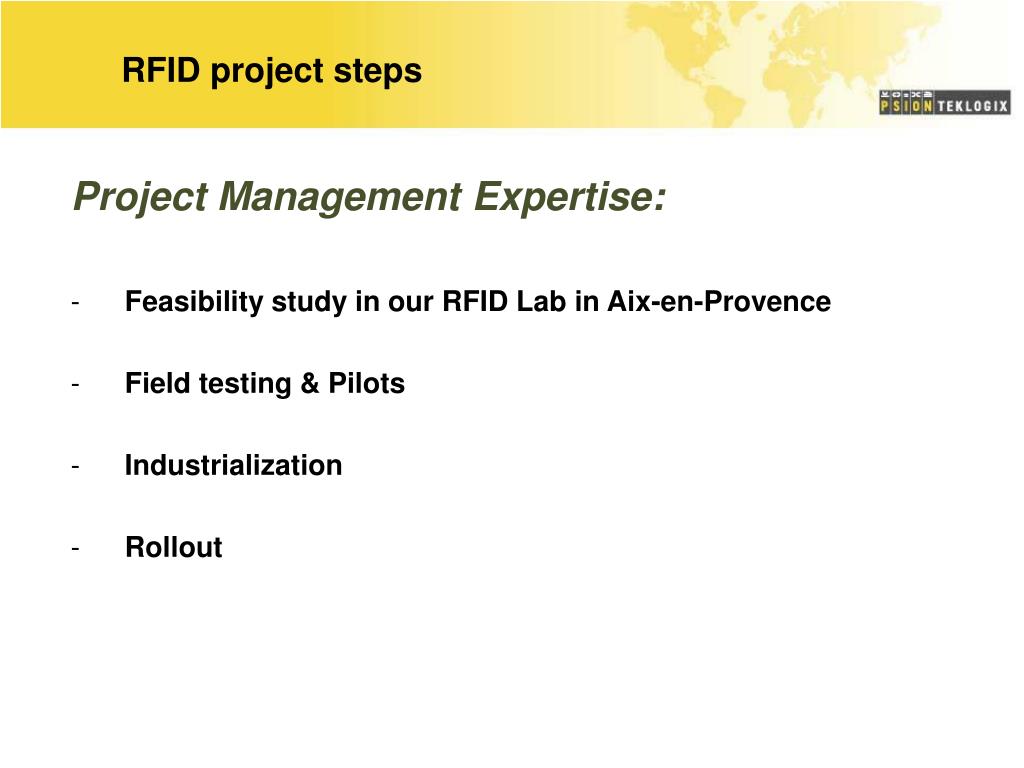 RFID project steps

PSION TEKLOGIX

Project Management Expertise:

- Feasibility study in our RFID Lab in Aix-en-Provence

- Field testing & Pilots

- Industrialization

- Rollout